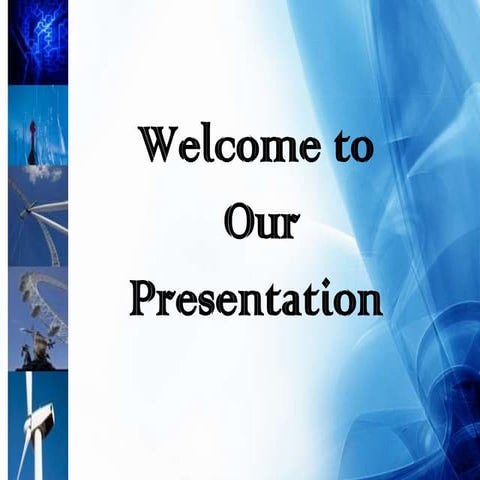 Welcome to
Our
Presentation